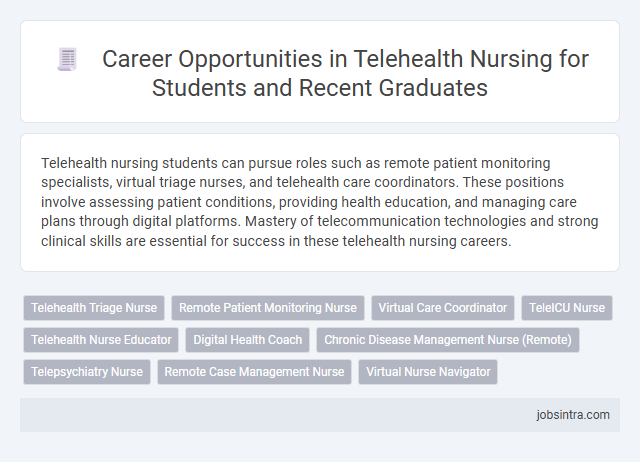 Career Opportunities in Telehealth Nursing for Students and Recent Graduates

Telehealth nursing students can pursue roles such as remote patient monitoring specialists, virtual triage nurses, and telehealth care coordinators. These positions involve assessing patient conditions, providing health education, and managing care plans through digital platforms. Mastery of telecommunication technologies and strong clinical skills are essential for success in these telehealth nursing careers.

Telehealth Triage Nurse
Remote Patient Monitoring Nurse
Virtual Care Coordinator
TeleICU Nurse
Telehealth Nurse Educator
Digital Health Coach
Chronic Disease Management Nurse (Remote)
Telepsychiatry Nurse
Remote Case Management Nurse
Virtual Nurse Navigator

jobsintra.com